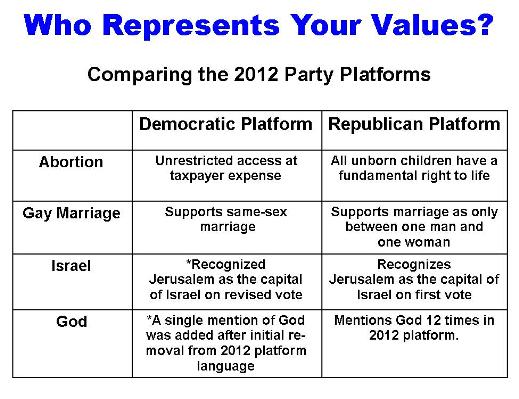 Who Represents Your Values?

Comparing the 2012 Party Platforms

| | Democratic Platform | Republican Platform |
|---|---|---|
| Abortion | Unrestricted access at taxpayer expense | All unborn children have a fundamental right to life |
| Gay Marriage | Supports same-sex marriage | Supports marriage as only between one man and one woman |
| Israel | *Recognized Jerusalem as the capital of Israel on revised vote | Recognizes Jerusalem as the capital of Israel on first vote |
| God | *A single mention of God was added after initial removal from 2012 platform language | Mentions God 12 times in 2012 platform. |